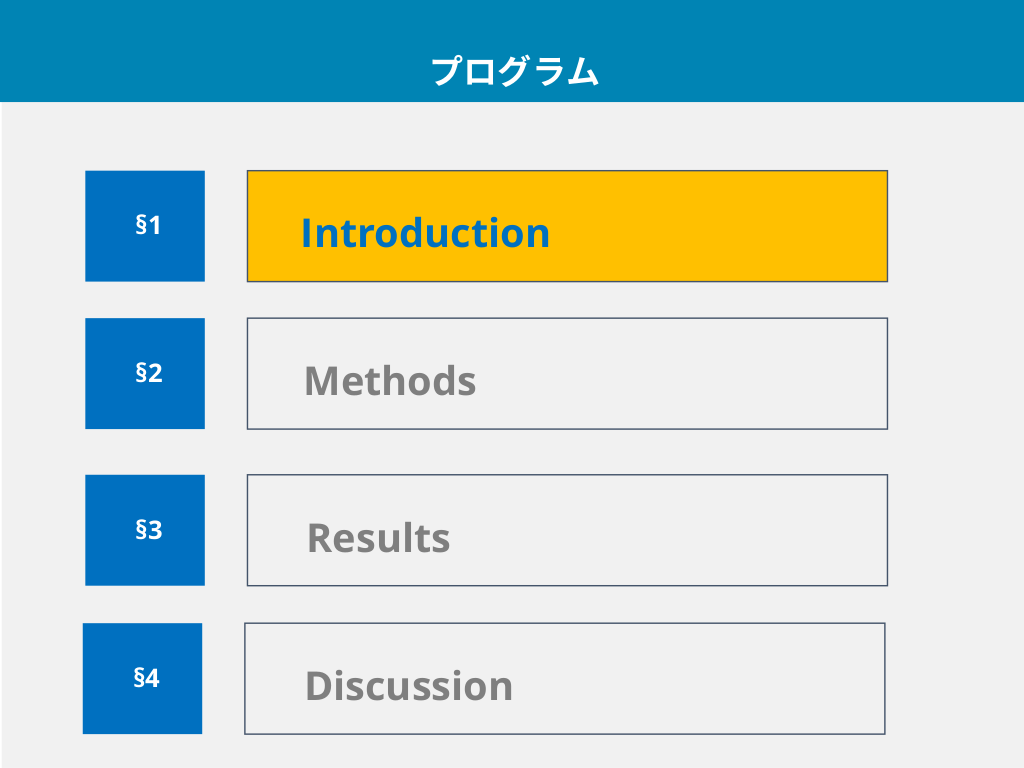 プログラム

§1 Introduction

§2 Methods

§3 Results

§4 Discussion